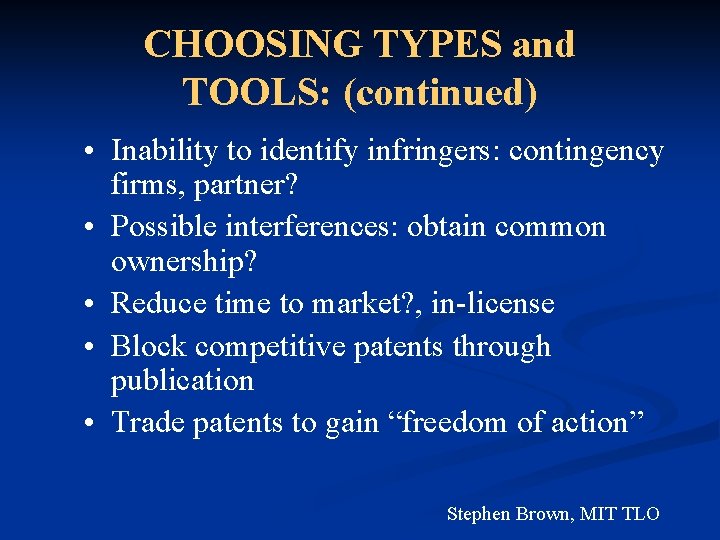 CHOOSING TYPES and TOOLS: (continued)

• Inability to identify infringers: contingency firms, partner?
• Possible interferences: obtain common ownership?
• Reduce time to market?, in-license
• Block competitive patents through publication
• Trade patents to gain “freedom of action”

Stephen Brown, MIT TLO